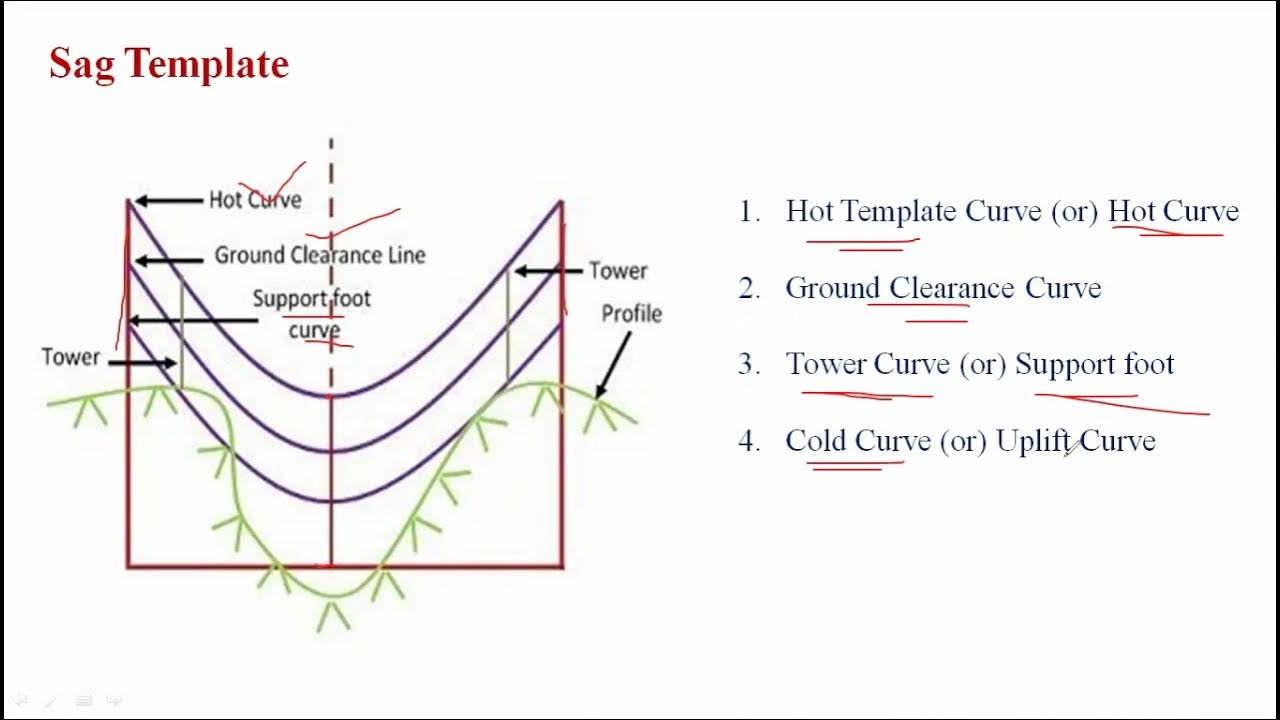 Sag Template

Hot Curve

Ground Clearance Line

Support foot curve

Tower

Tower

Profile

1. Hot Template Curve (or) Hot Curve

2. Ground Clearance Curve

3. Tower Curve (or) Support foot

4. Cold Curve (or) Uplift Curve